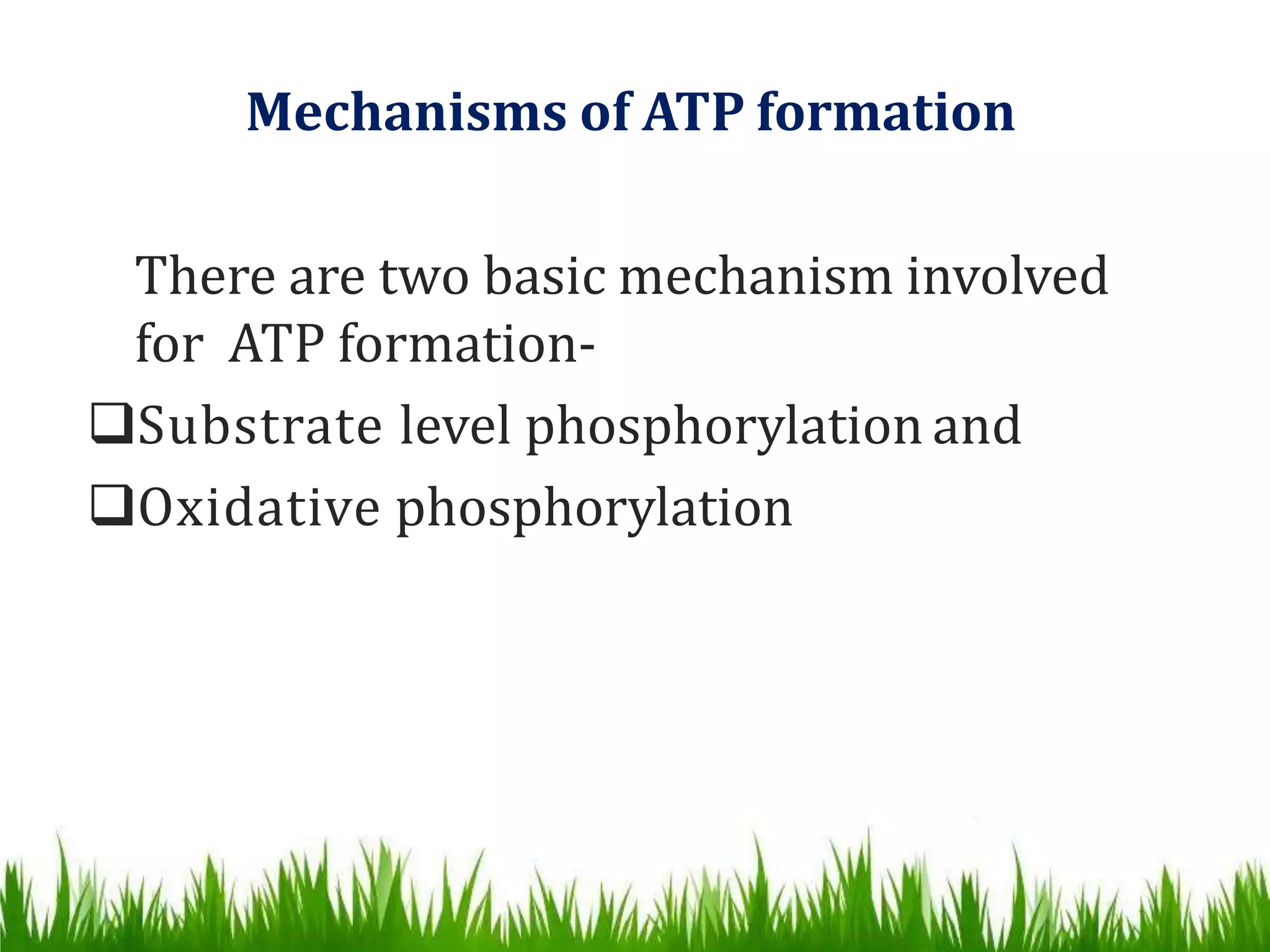 Mechanisms of ATP formation

There are two basic mechanism involved for ATP formation-

❑Substrate level phosphorylation and

❑Oxidative phosphorylation